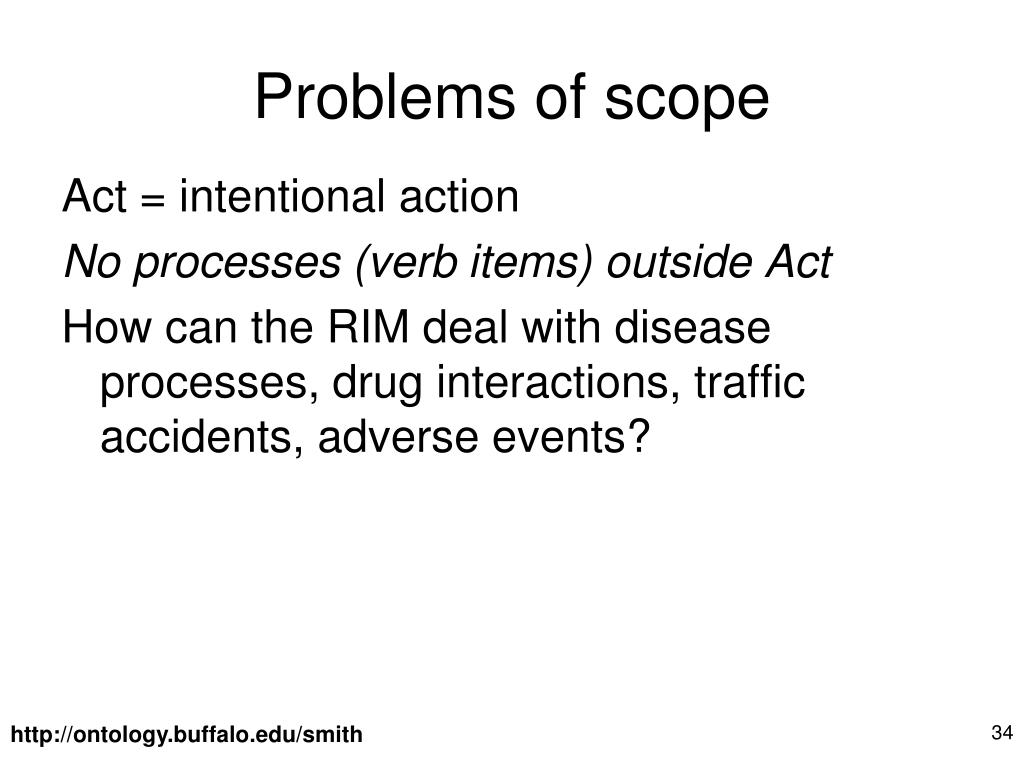 Problems of scope

Act = intentional action

No processes (verb items) outside Act

How can the RIM deal with disease processes, drug interactions, traffic accidents, adverse events?

http://ontology.buffalo.edu/smith

34